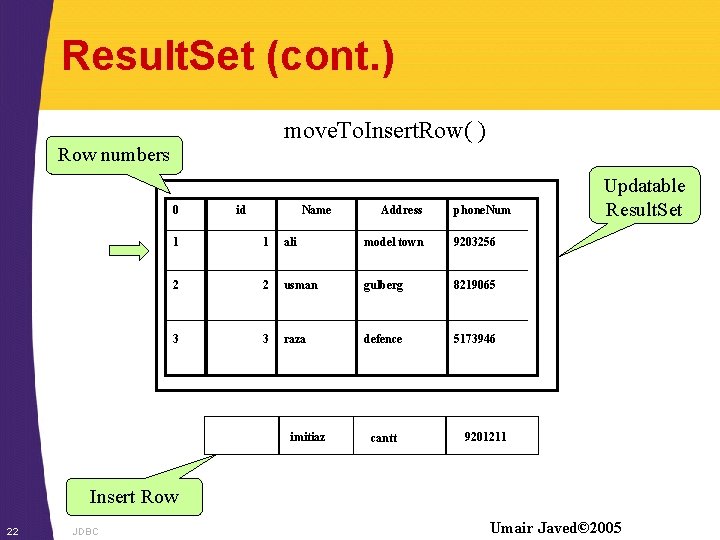 ResultSet (cont.)

moveToInsertRow( )

Row numbers

Updatable ResultSet

| 0 | id | Name | Address | phoneNum |
|---|---|---|---|---|
| 1 | 1 | ali | model town | 9203256 |
| 2 | 2 | usman | gulberg | 8219065 |
| 3 | 3 | raza | defence | 5173946 |

|  | imitiaz | cantt | 9201211 |
|---|---|---|---|

Insert Row

22 JDBC

Umair Javed©2005